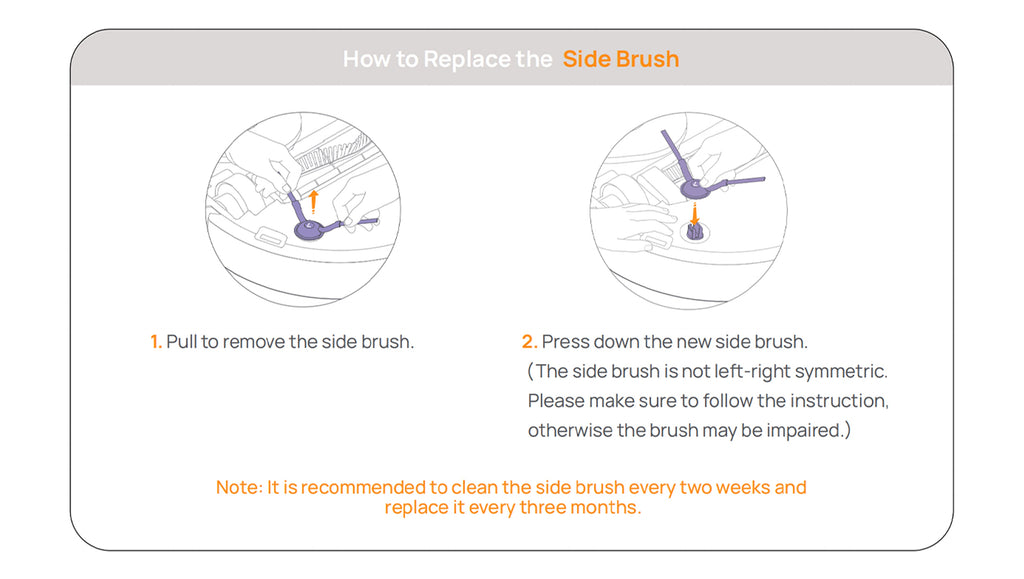 How to Replace the Side Brush

1. Pull to remove the side brush.

2. Press down the new side brush.
(The side brush is not left-right symmetric. Please make sure to follow the instruction, otherwise the brush may be impaired.)

Note: It is recommended to clean the side brush every two weeks and replace it every three months.